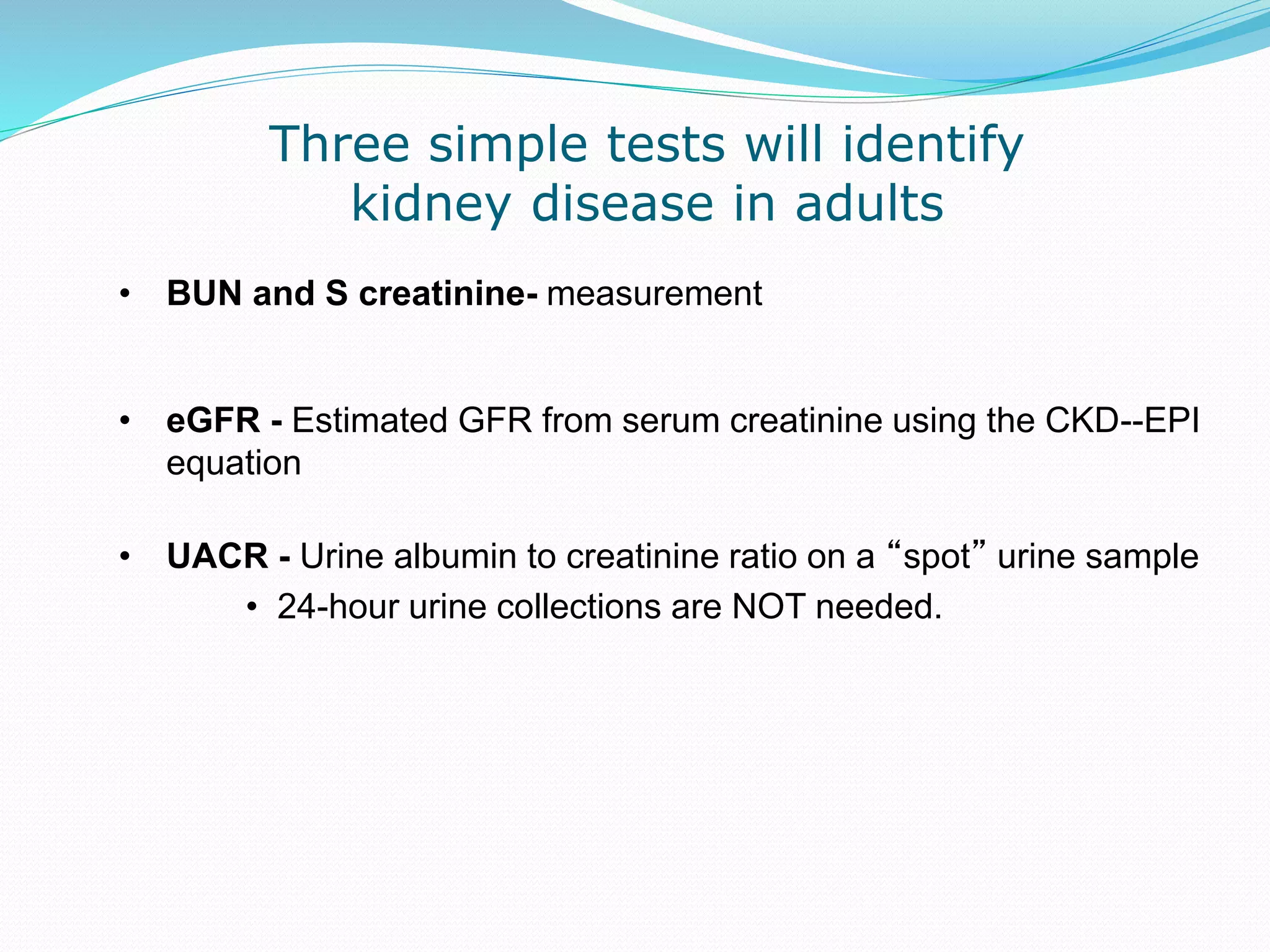 Three simple tests will identify kidney disease in adults

• BUN and S creatinine- measurement

• eGFR - Estimated GFR from serum creatinine using the CKD--EPI equation

• UACR - Urine albumin to creatinine ratio on a “spot” urine sample
  • 24-hour urine collections are NOT needed.